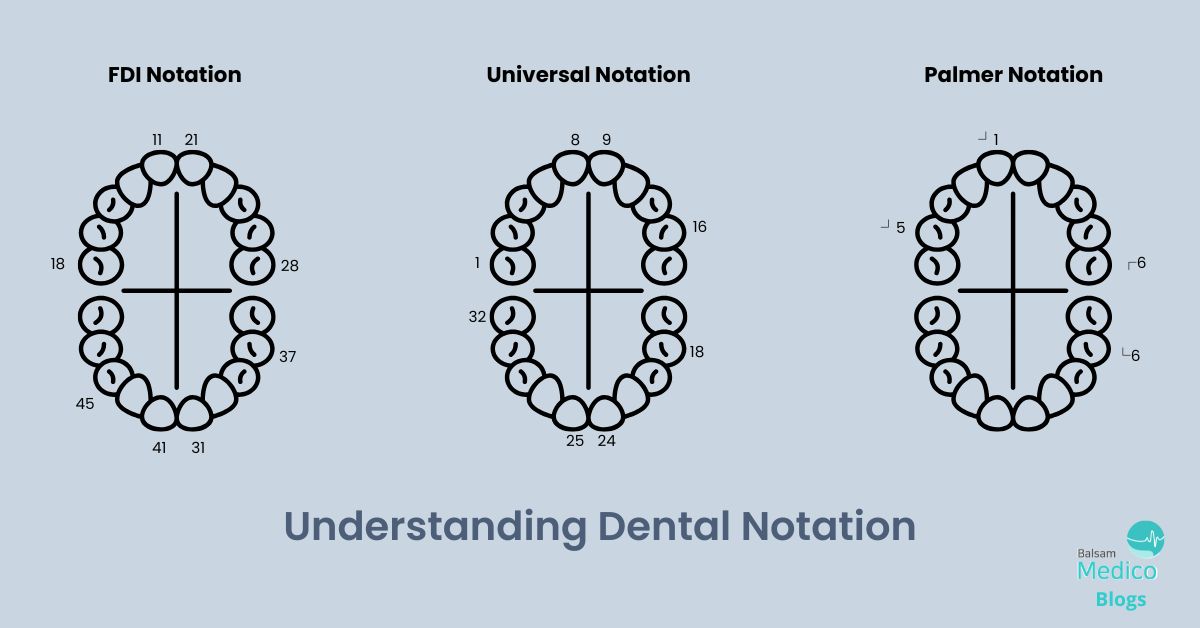 FDI Notation

11 21

18

28

37

45

41 31

Universal Notation

8 9

16

1

32

18

25 24

Palmer Notation

┘1

┘5

┌6

└6

Understanding Dental Notation

Balsam
Medico
Blogs